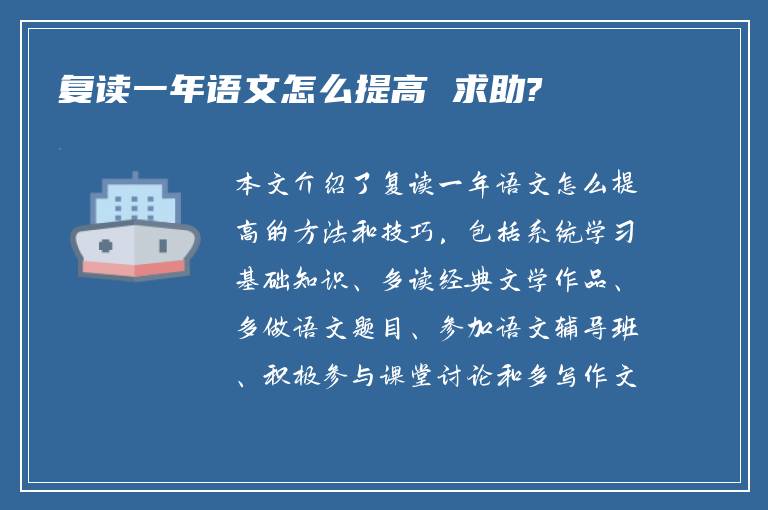 复读一年语文怎么提高 求助?

本文介绍了复读一年语文怎么提高的方法和技巧，包括系统学习基础知识、多读经典文学作品、多做语文题目、参加语文辅导班、积极参与课堂讨论和多写作文